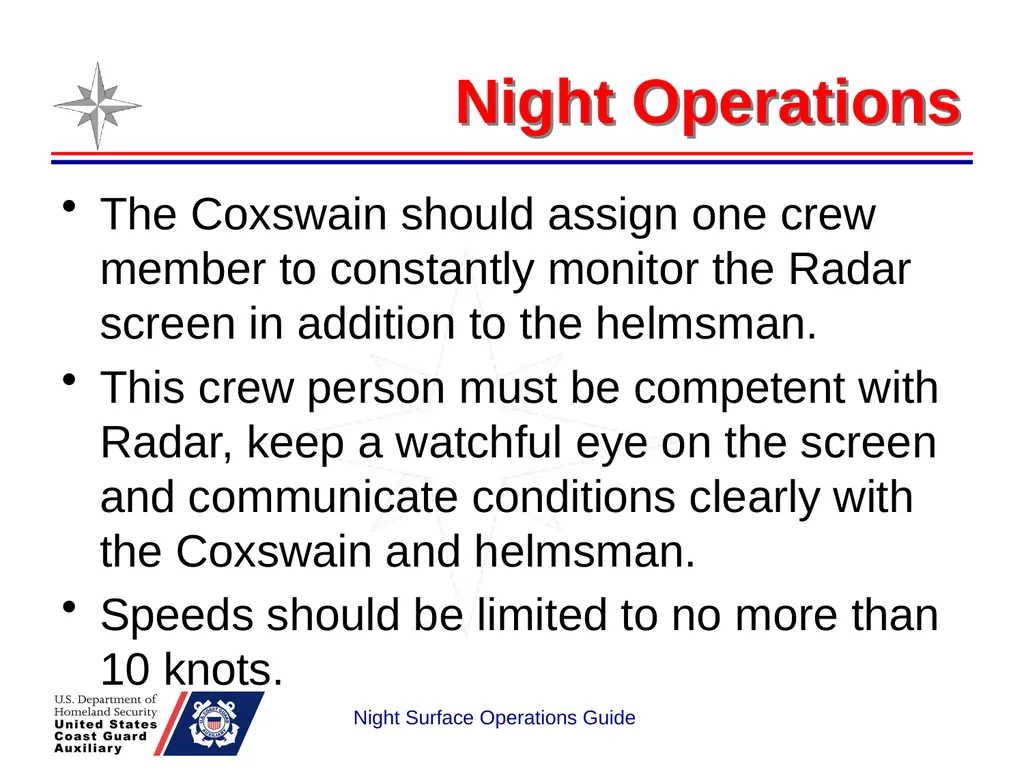 Night Operations

• The Coxswain should assign one crew member to constantly monitor the Radar screen in addition to the helmsman.

• This crew person must be competent with Radar, keep a watchful eye on the screen and communicate conditions clearly with the Coxswain and helmsman.

• Speeds should be limited to no more than 10 knots.

U.S. Department of Homeland Security
United States Coast Guard Auxiliary

Night Surface Operations Guide